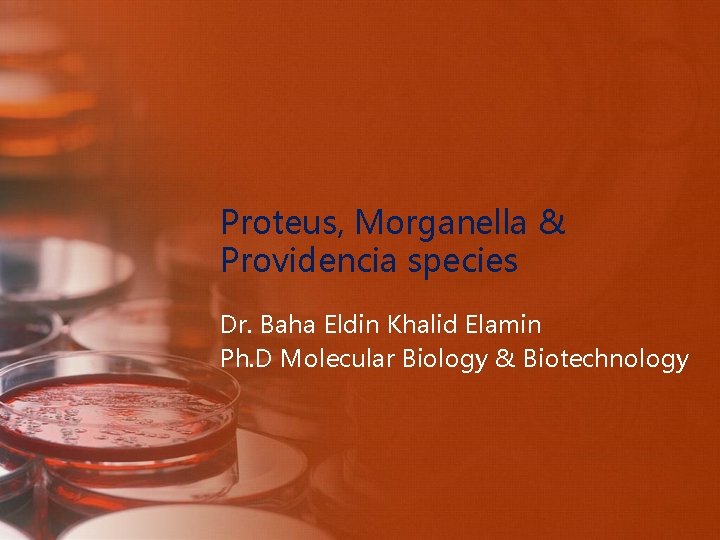 Proteus, Morganella & Providencia species

Dr. Baha Eldin Khalid Elamin
Ph.D Molecular Biology & Biotechnology